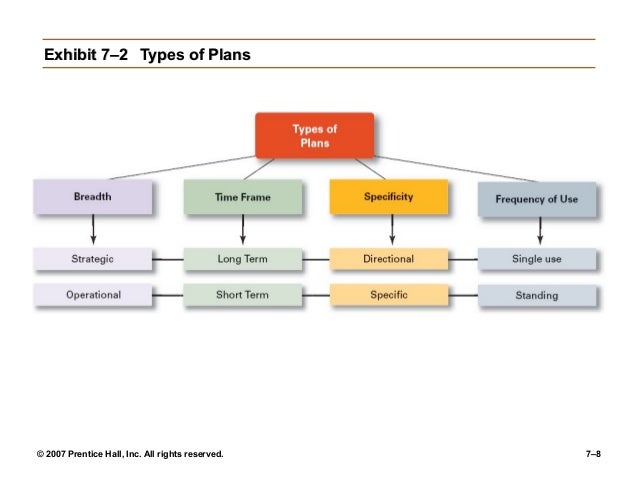 Exhibit 7–2 Types of Plans

Types of Plans

Breadth

Time Frame

Specificity

Frequency of Use

Strategic

Long Term

Directional

Single use

Operational

Short Term

Specific

Standing

© 2007 Prentice Hall, Inc. All rights reserved.

7–8